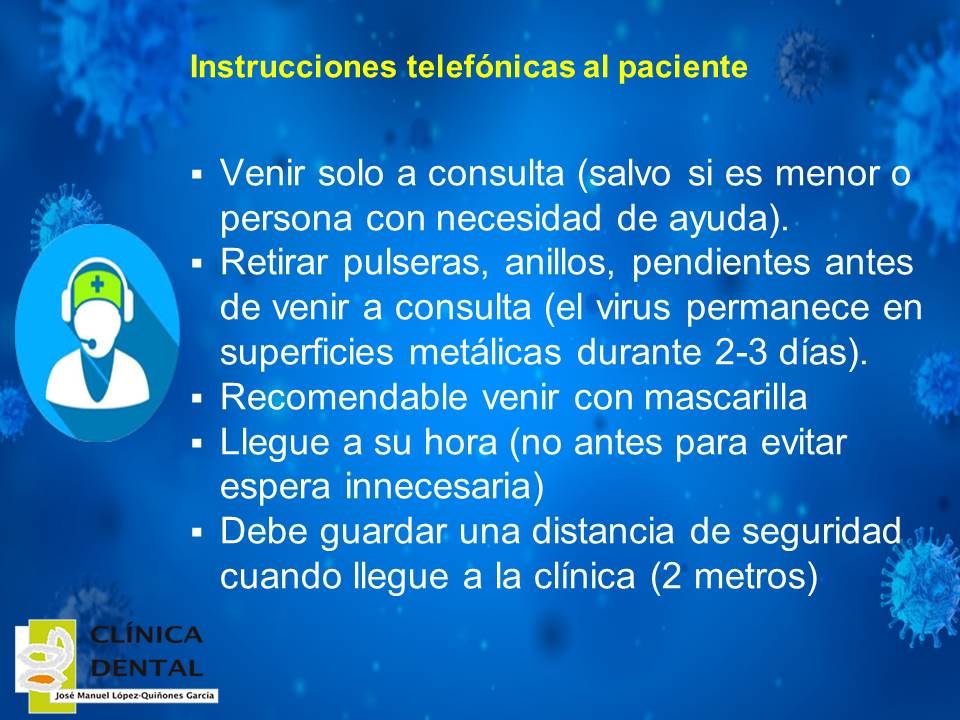 Instrucciones telefónicas al paciente

▪ Venir solo a consulta (salvo si es menor o persona con necesidad de ayuda).
▪ Retirar pulseras, anillos, pendientes antes de venir a consulta (el virus permanece en superficies metálicas durante 2-3 días).
▪ Recomendable venir con mascarilla
▪ Llegue a su hora (no antes para evitar espera innecesaria)
▪ Debe guardar una distancia de seguridad cuando llegue a la clínica (2 metros)

CLÍNICA DENTAL
José Manuel López-Quiñones García